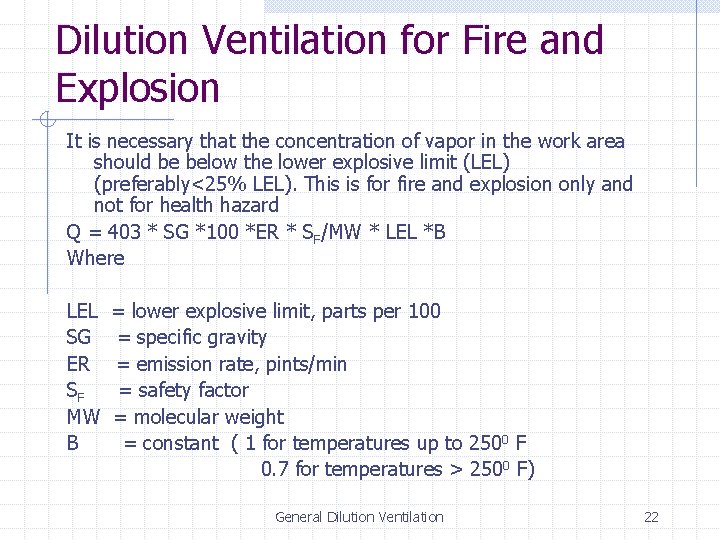 Dilution Ventilation for Fire and Explosion

It is necessary that the concentration of vapor in the work area should be below the lower explosive limit (LEL) (preferably<25% LEL). This is for fire and explosion only and not for health hazard

Q = 403 * SG *100 *ER * $S_F$/MW * LEL *B

Where

LEL = lower explosive limit, parts per 100

SG = specific gravity

ER = emission rate, pints/min

$S_F$ = safety factor

MW = molecular weight

B = constant ( 1 for temperatures up to $250^0$ F
0.7 for temperatures > $250^0$ F)

General Dilution Ventilation

22